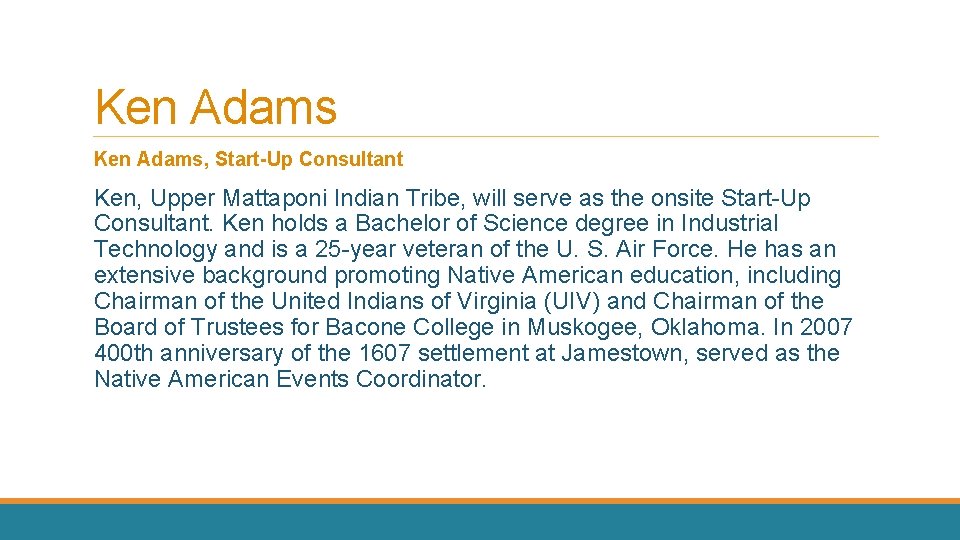 Ken Adams

Ken Adams, Start-Up Consultant

Ken, Upper Mattaponi Indian Tribe, will serve as the onsite Start-Up Consultant. Ken holds a Bachelor of Science degree in Industrial Technology and is a 25-year veteran of the U. S. Air Force. He has an extensive background promoting Native American education, including Chairman of the United Indians of Virginia (UIV) and Chairman of the Board of Trustees for Bacone College in Muskogee, Oklahoma. In 2007 400th anniversary of the 1607 settlement at Jamestown, served as the Native American Events Coordinator.